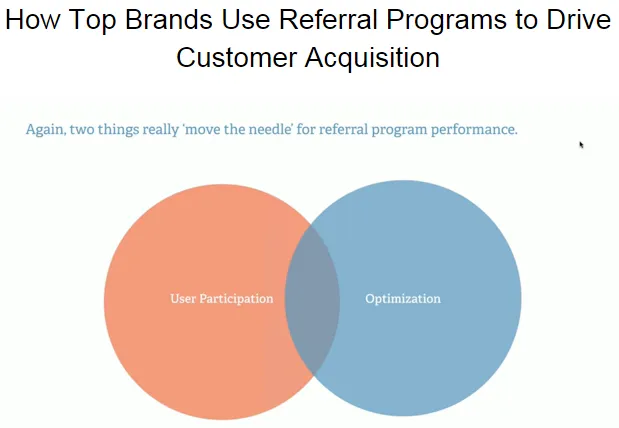 How Top Brands Use Referral Programs to Drive Customer Acquisition

Again, two things really 'move the needle' for referral program performance.

User Participation

Optimization